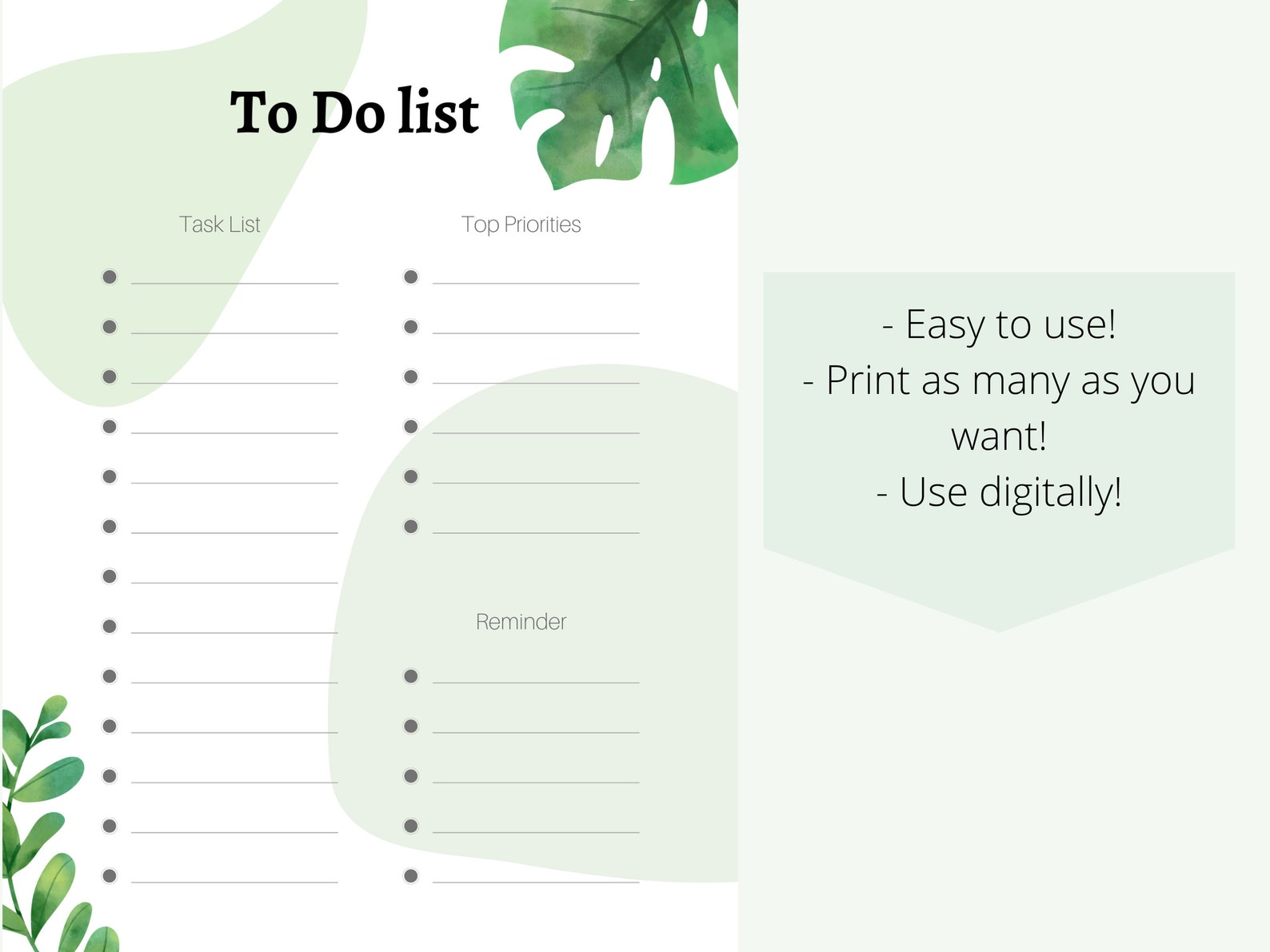 To Do list

Task List

Top Priorities

Reminder

- Easy to use!
- Print as many as you want!
- Use digitally!